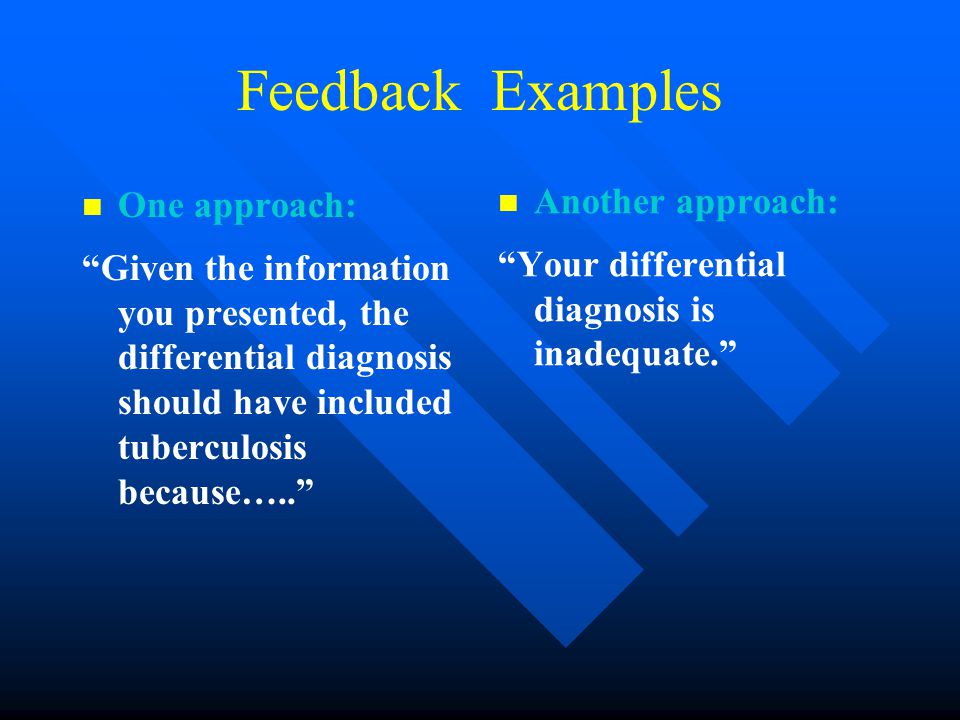 Feedback Examples

One approach:

“Given the information you presented, the differential diagnosis should have included tuberculosis because…..”

Another approach:

“Your differential diagnosis is inadequate.”